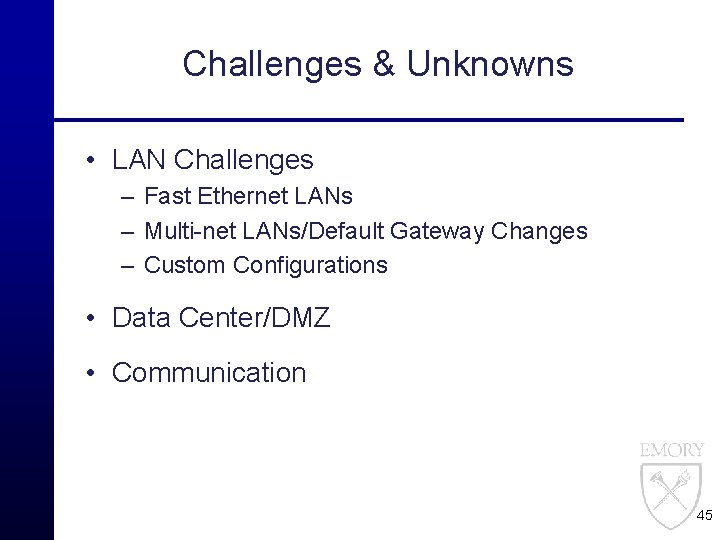 Challenges & Unknowns

• LAN Challenges
– Fast Ethernet LANs
– Multi-net LANs/Default Gateway Changes
– Custom Configurations

• Data Center/DMZ

• Communication

EMORY

45